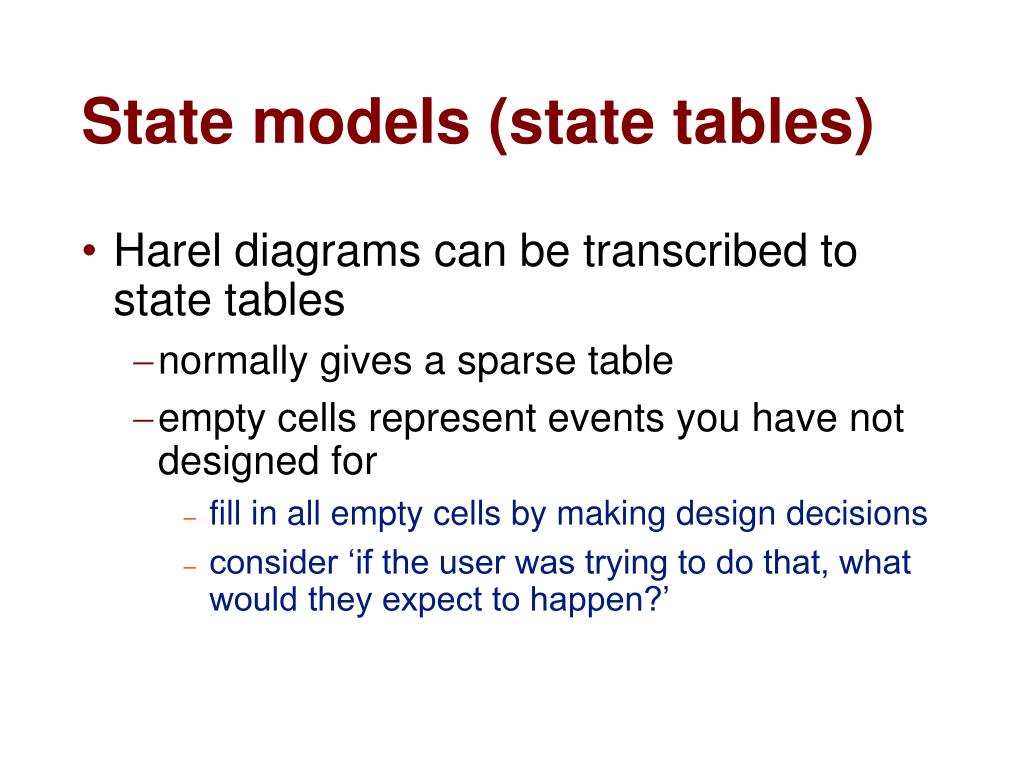 State models (state tables)

• Harel diagrams can be transcribed to state tables

– normally gives a sparse table

– empty cells represent events you have not designed for

– fill in all empty cells by making design decisions

– consider ‘if the user was trying to do that, what would they expect to happen?’